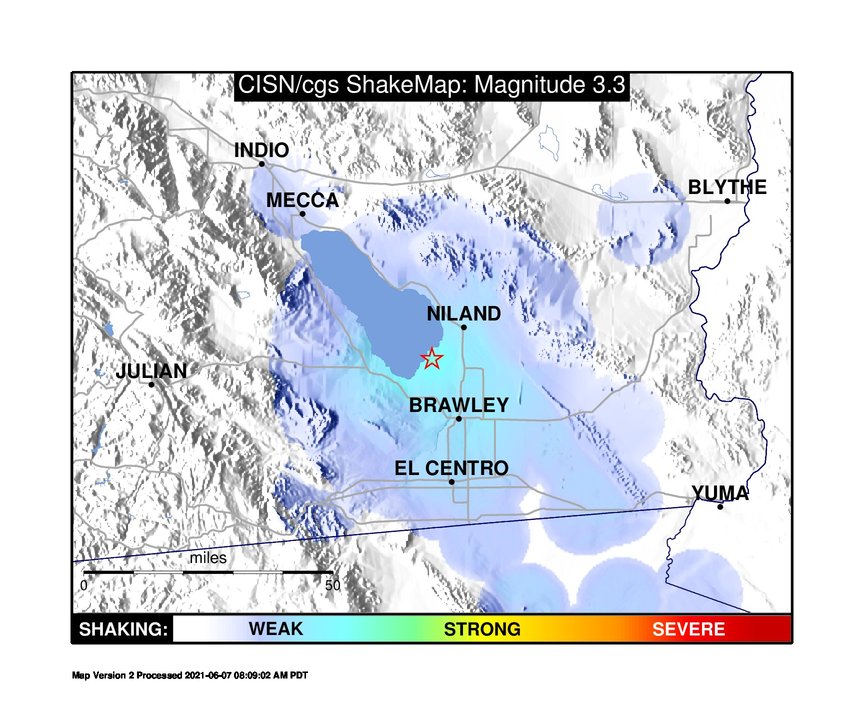 CISN/cgs ShakeMap: Magnitude 3.3

INDIO
MECCA
BLYTHE
NILAND
JULIAN
BRAWLEY
EL CENTRO
YUMA

miles
0
50

SHAKING: WEAK STRONG SEVERE

Map Version 2 Processed 2021-06-07 08:09:02 AM PDT